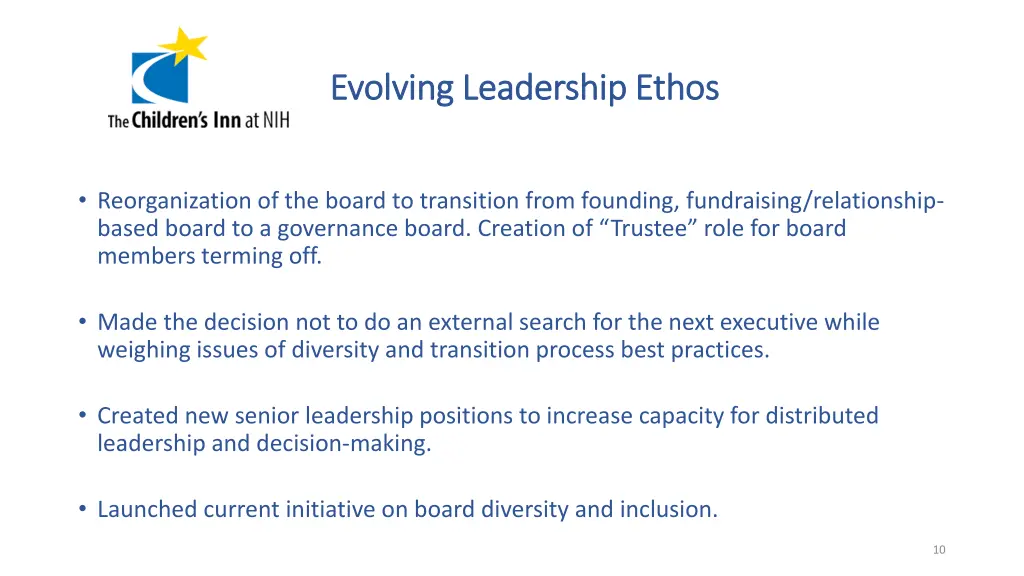 The Children's Inn at NIH

Evolving Leadership Ethos

• Reorganization of the board to transition from founding, fundraising/relationship-based board to a governance board. Creation of “Trustee” role for board members terming off.

• Made the decision not to do an external search for the next executive while weighing issues of diversity and transition process best practices.

• Created new senior leadership positions to increase capacity for distributed leadership and decision-making.

• Launched current initiative on board diversity and inclusion.

10